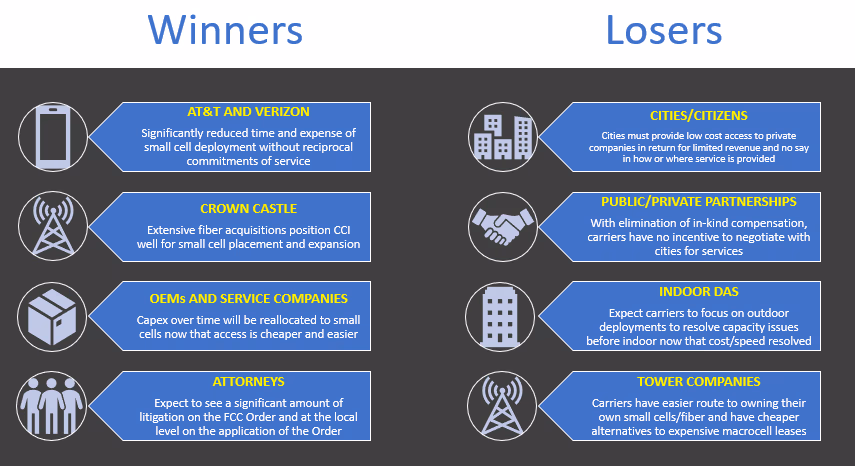 Winners

AT&T AND VERIZON

Significantly reduced time and expense of small cell deployment without reciprocal commitments of service

CROWN CASTLE

Extensive fiber acquisitions position CCI well for small cell placement and expansion

OEMs AND SERVICE COMPANIES

Capex over time will be reallocated to small cells now that access is cheaper and easier

ATTORNEYS

Expect to see a significant amount of litigation on the FCC Order and at the local level on the application of the Order

Losers

CITIES/CITIZENS

Cities must provide low cost access to private companies in return for limited revenue and no say in how or where service is provided

PUBLIC/PRIVATE PARTNERSHIPS

With elimination of in-kind compensation, carriers have no incentive to negotiate with cities for services

INDOOR DAS

Expect carriers to focus on outdoor deployments to resolve capacity issues before indoor now that cost/speed resolved

TOWER COMPANIES

Carriers have easier route to owning their own small cells/fiber and have cheaper alternatives to expensive macrocell leases